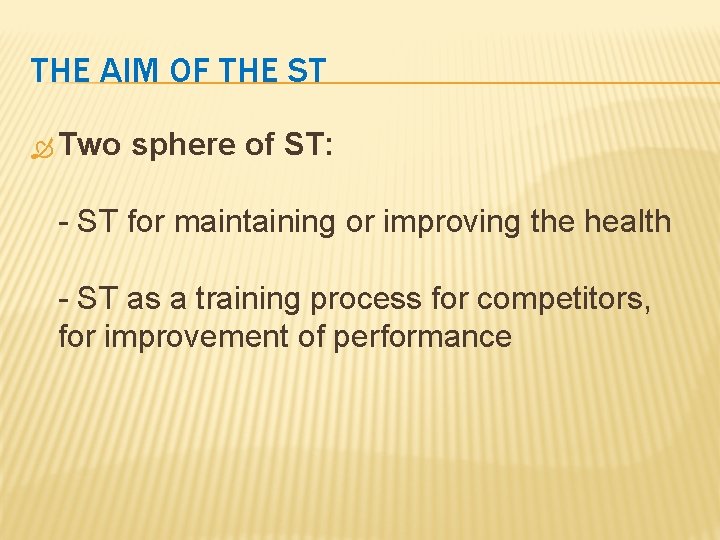 THE AIM OF THE ST

Two sphere of ST:

- ST for maintaining or improving the health

- ST as a training process for competitors, for improvement of performance